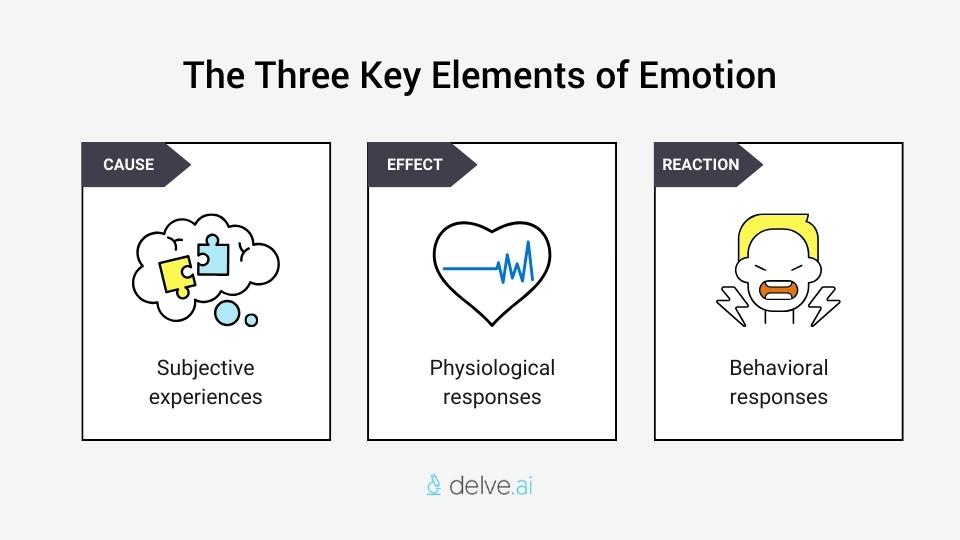 The Three Key Elements of Emotion

CAUSE

Subjective experiences

EFFECT

Physiological responses

REACTION

Behavioral responses

delve.ai